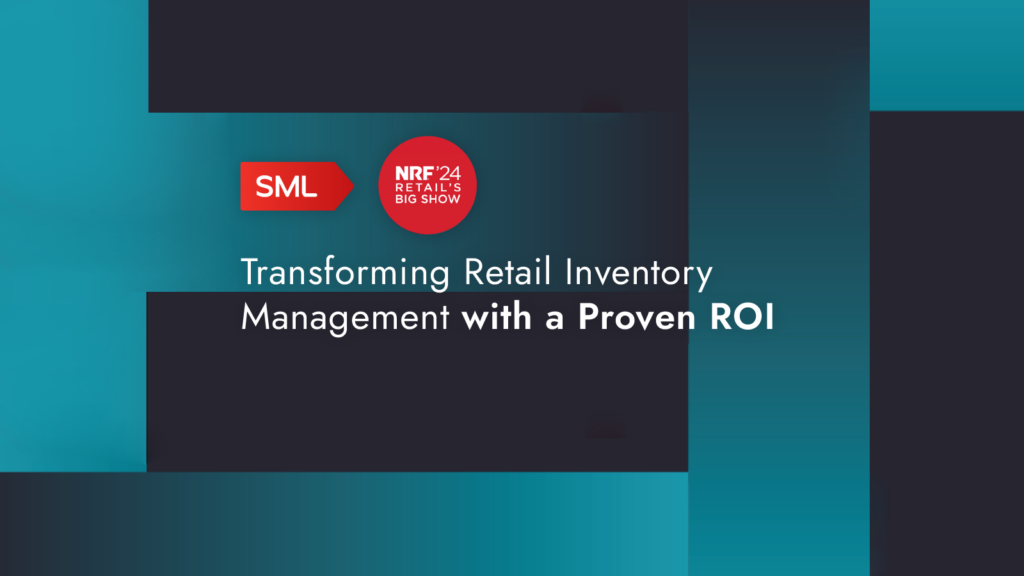 SML

NRF'24 RETAIL'S BIG SHOW

Transforming Retail Inventory Management with a Proven ROI